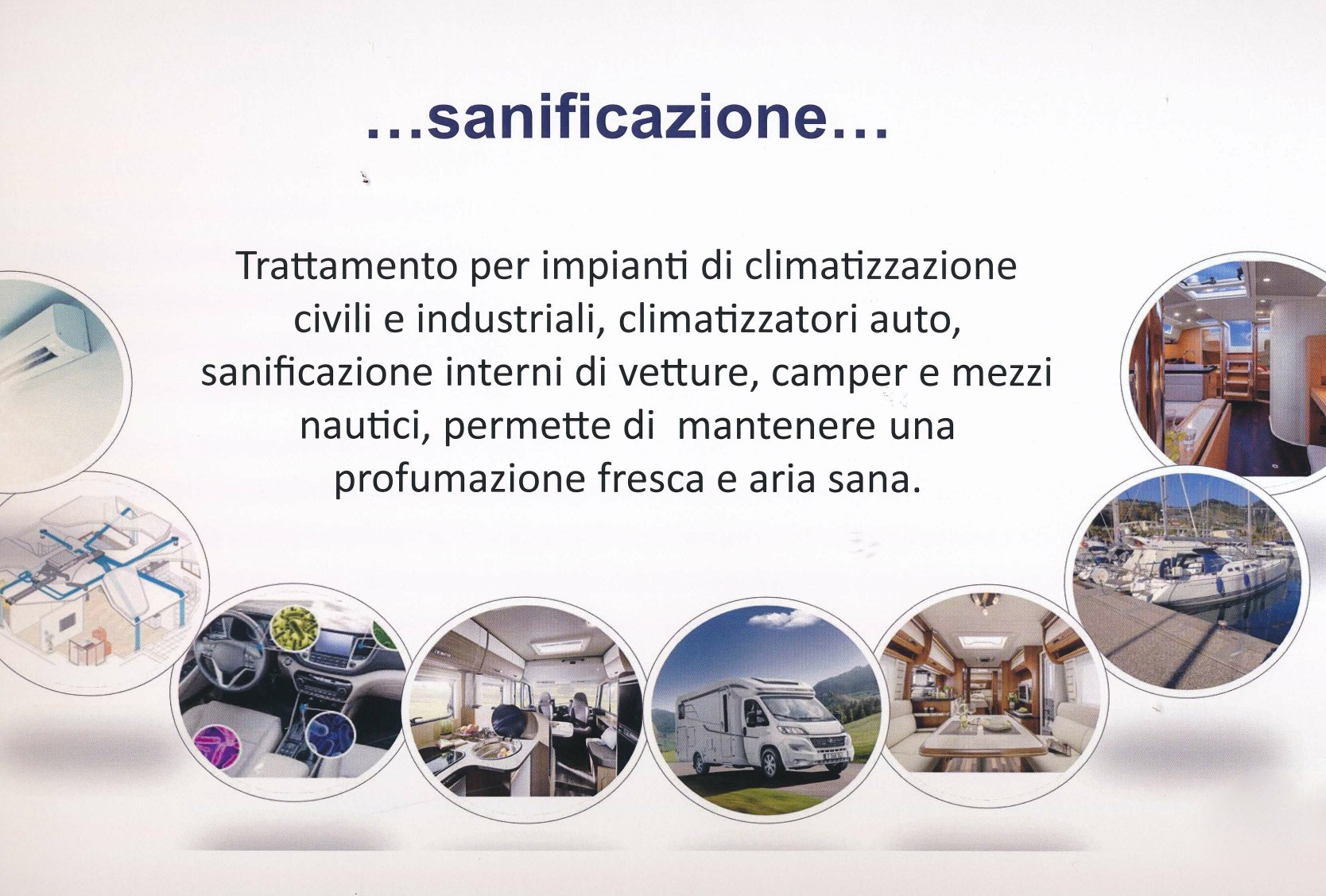 ...sanificazione...

Trattamento per impianti di climatizzazione civili e industriali, climatizzatori auto, sanificazione interni di vetture, camper e mezzi nautici, permette di  mantenere una profumazione fresca e aria sana.